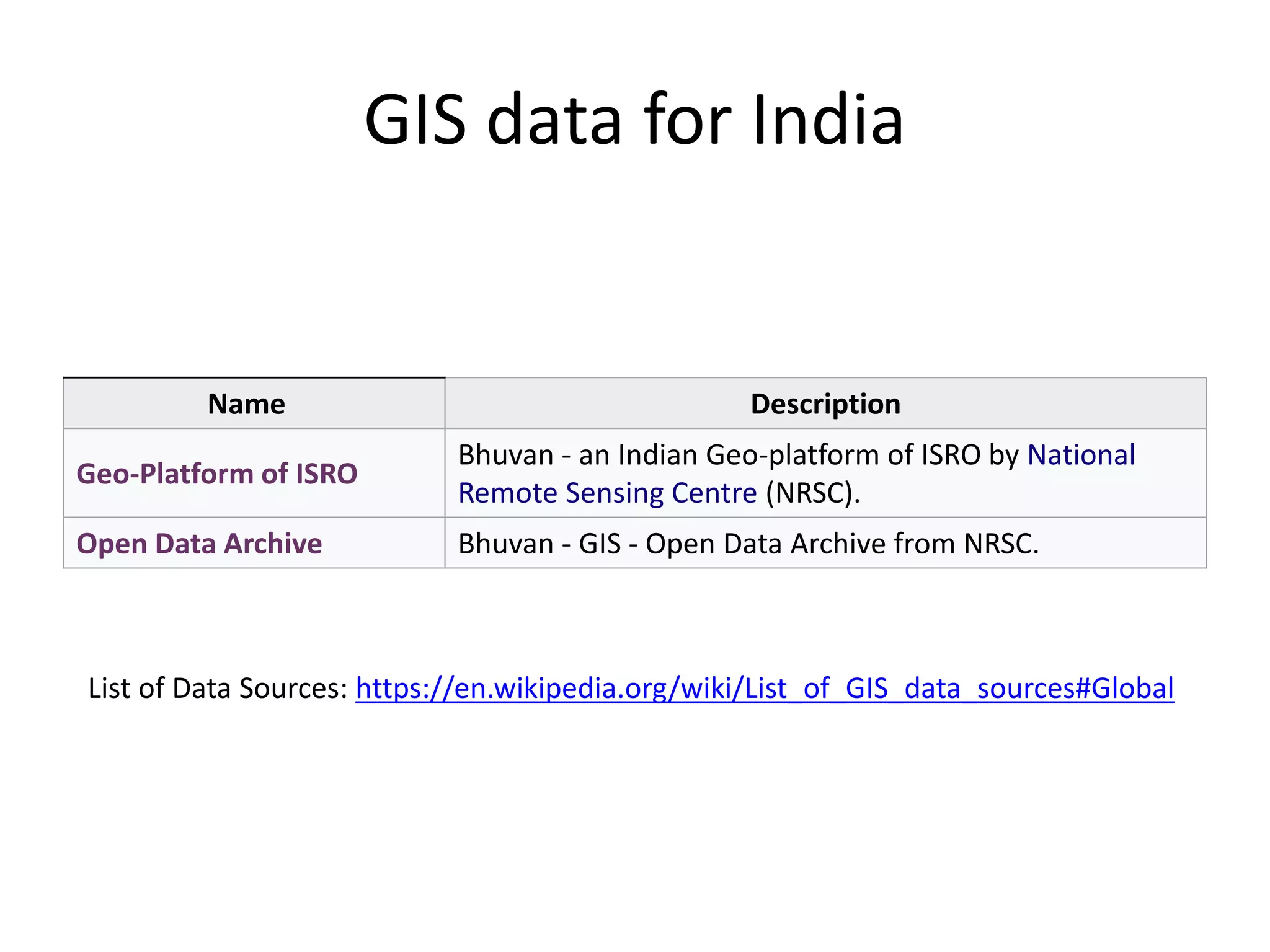 GIS data for India

| Name | Description |
|---|---|
| Geo-Platform of ISRO | Bhuvan - an Indian Geo-platform of ISRO by National Remote Sensing Centre (NRSC). |
| Open Data Archive | Bhuvan - GIS - Open Data Archive from NRSC. |

List of Data Sources: https://en.wikipedia.org/wiki/List_of_GIS_data_sources#Global